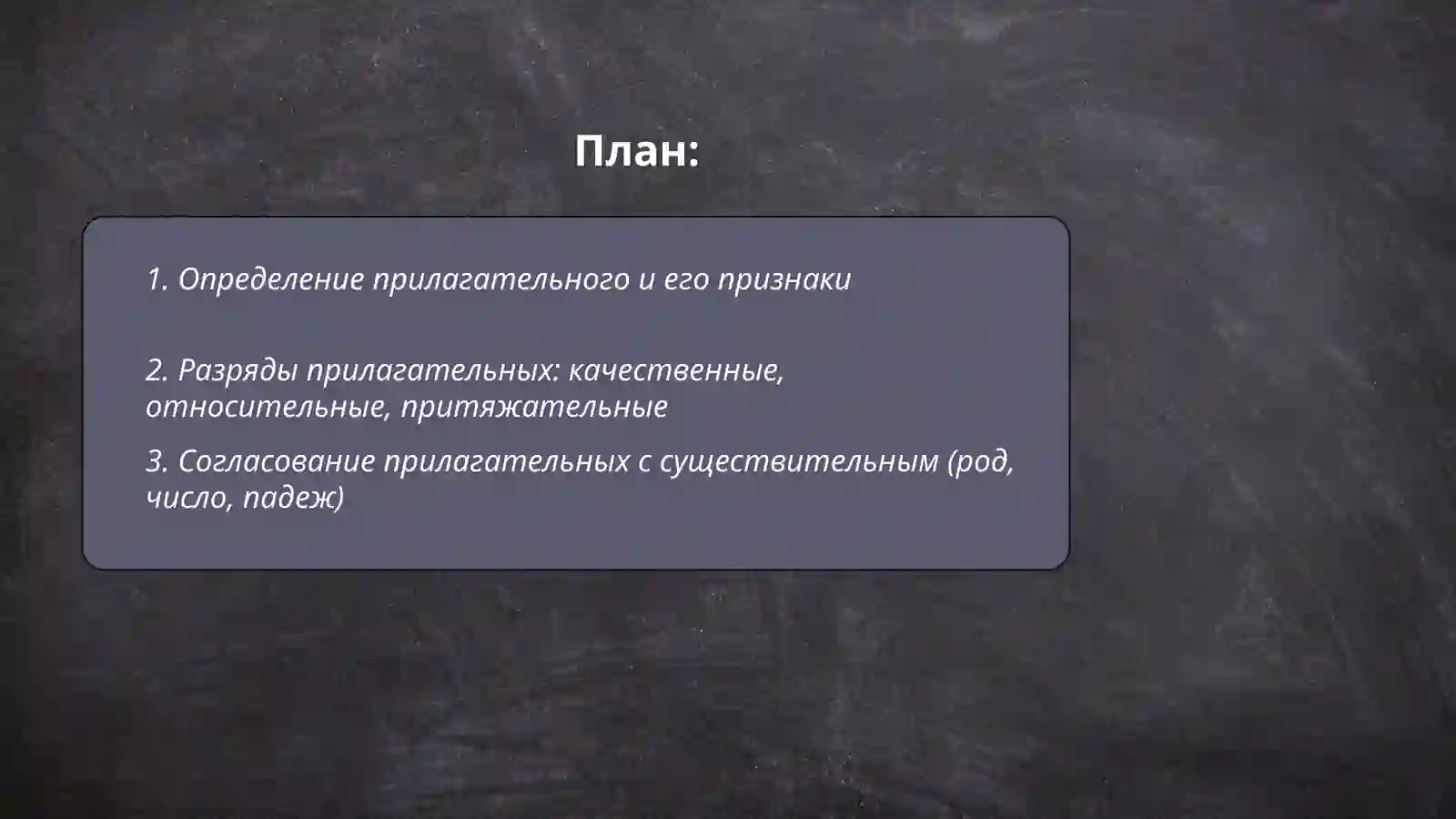 План:

1. Определение прилагательного и его признаки

2. Разряды прилагательных: качественные, относительные, притяжательные

3. Согласование прилагательных с существительным (род, число, падеж)